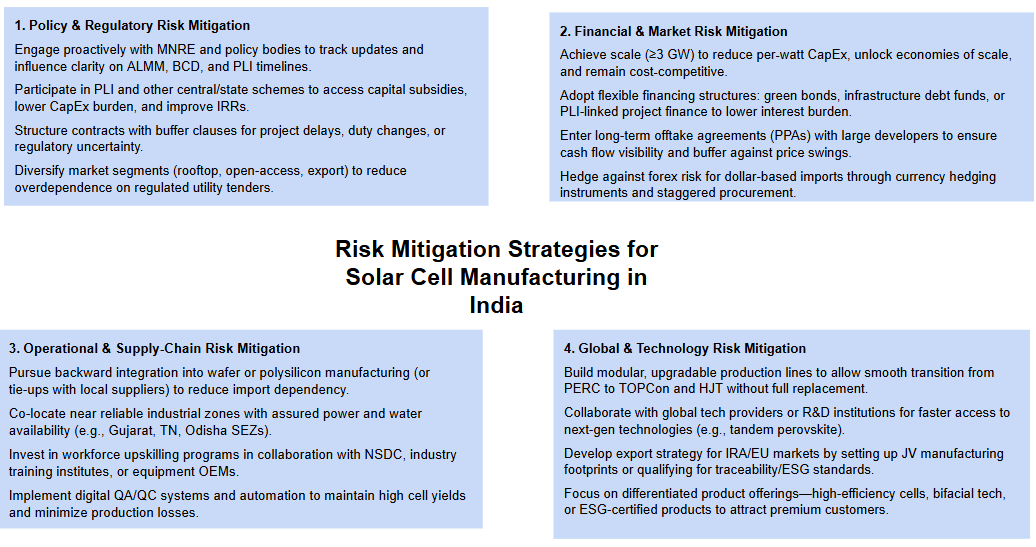 1. Policy & Regulatory Risk Mitigation

Engage proactively with MNRE and policy bodies to track updates and influence clarity on ALMM, BCD, and PLI timelines.

Participate in PLI and other central/state schemes to access capital subsidies, lower CapEx burden, and improve IRRs.

Structure contracts with buffer clauses for project delays, duty changes, or regulatory uncertainty.

Diversify market segments (rooftop, open-access, export) to reduce overdependence on regulated utility tenders.

2. Financial & Market Risk Mitigation

Achieve scale (≥3 GW) to reduce per-watt CapEx, unlock economies of scale, and remain cost-competitive.

Adopt flexible financing structures: green bonds, infrastructure debt funds, or PLI-linked project finance to lower interest burden.

Enter long-term offtake agreements (PPAs) with large developers to ensure cash flow visibility and buffer against price swings.

Hedge against forex risk for dollar-based imports through currency hedging instruments and staggered procurement.

Risk Mitigation Strategies for Solar Cell Manufacturing in India

3. Operational & Supply-Chain Risk Mitigation

Pursue backward integration into wafer or polysilicon manufacturing (or tie-ups with local suppliers) to reduce import dependency.

Co-locate near reliable industrial zones with assured power and water availability (e.g., Gujarat, TN, Odisha SEZs).

Invest in workforce upskilling programs in collaboration with NSDC, industry training institutes, or equipment OEMs.

Implement digital QA/QC systems and automation to maintain high cell yields and minimize production losses.

4. Global & Technology Risk Mitigation

Build modular, upgradable production lines to allow smooth transition from PERC to TOPCon and HJT without full replacement.

Collaborate with global tech providers or R&D institutions for faster access to next-gen technologies (e.g., tandem perovskite).

Develop export strategy for IRA/EU markets by setting up JV manufacturing footprints or qualifying for traceability/ESG standards.

Focus on differentiated product offerings—high-efficiency cells, bifacial tech, or ESG-certified products to attract premium customers.